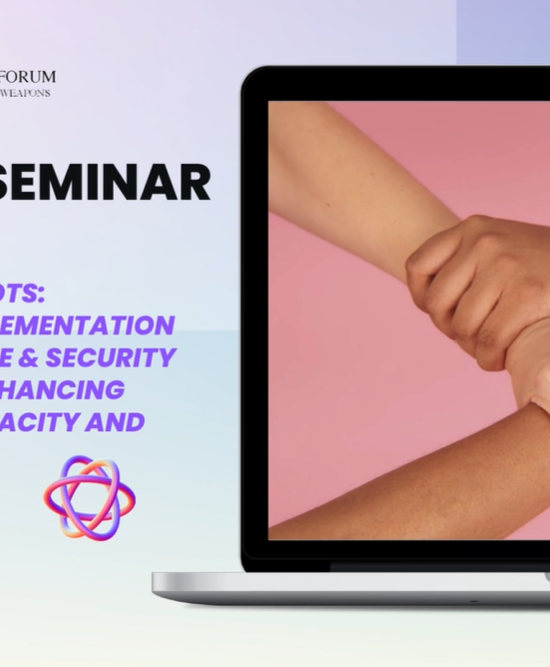 FORUM
WEAPONS

SEMINAR

OTS:
EMENTATION
E & SECURITY
HANCING
ACITY AND